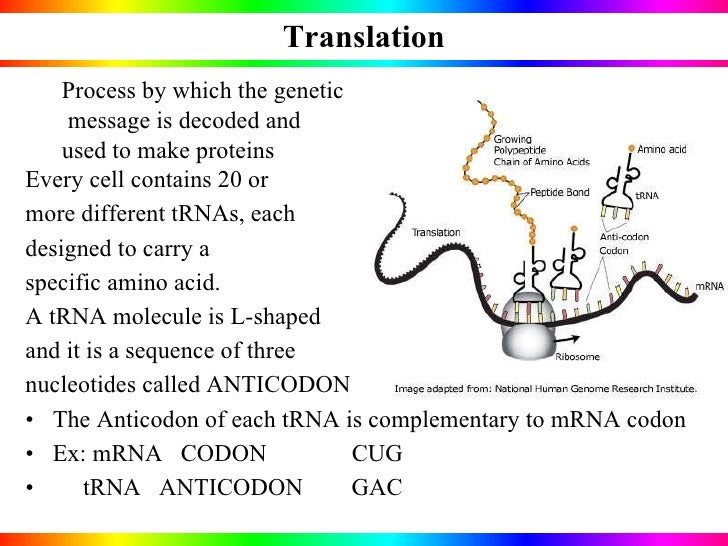 Translation

Process by which the genetic message is decoded and used to make proteins

Every cell contains 20 or more different tRNAs, each designed to carry a specific amino acid.

A tRNA molecule is L-shaped and it is a sequence of three nucleotides called ANTICODON

Growing Polypeptide Chain of Amino Acids

Amino acid

Peptide Bond

tRNA

Translation

Anti-codon

Codon

mRNA

Ribosome

Image adapted from: National Human Genome Research Institute.

• The Anticodon of each tRNA is complementary to mRNA codon
• Ex: mRNA CODON CUG
• tRNA ANTICODON GAC